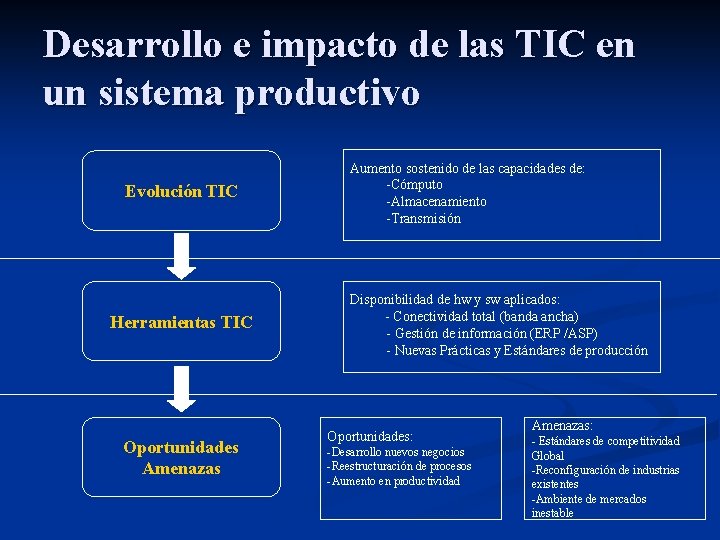 Desarrollo e impacto de las TIC en un sistema productivo

Evolución TIC

Aumento sostenido de las capacidades de:
-Cómputo
-Almacenamiento
-Transmisión

Herramientas TIC

Disponibilidad de hw y sw aplicados:
- Conectividad total (banda ancha)
- Gestión de información (ERP /ASP)
- Nuevas Prácticas y Estándares de producción

Oportunidades
Amenazas

Oportunidades:
-Desarrollo nuevos negocios
-Reestructuración de procesos
-Aumento en productividad

Amenazas:
- Estándares de competitividad Global
-Reconfiguración de industrias existentes
-Ambiente de mercados inestable